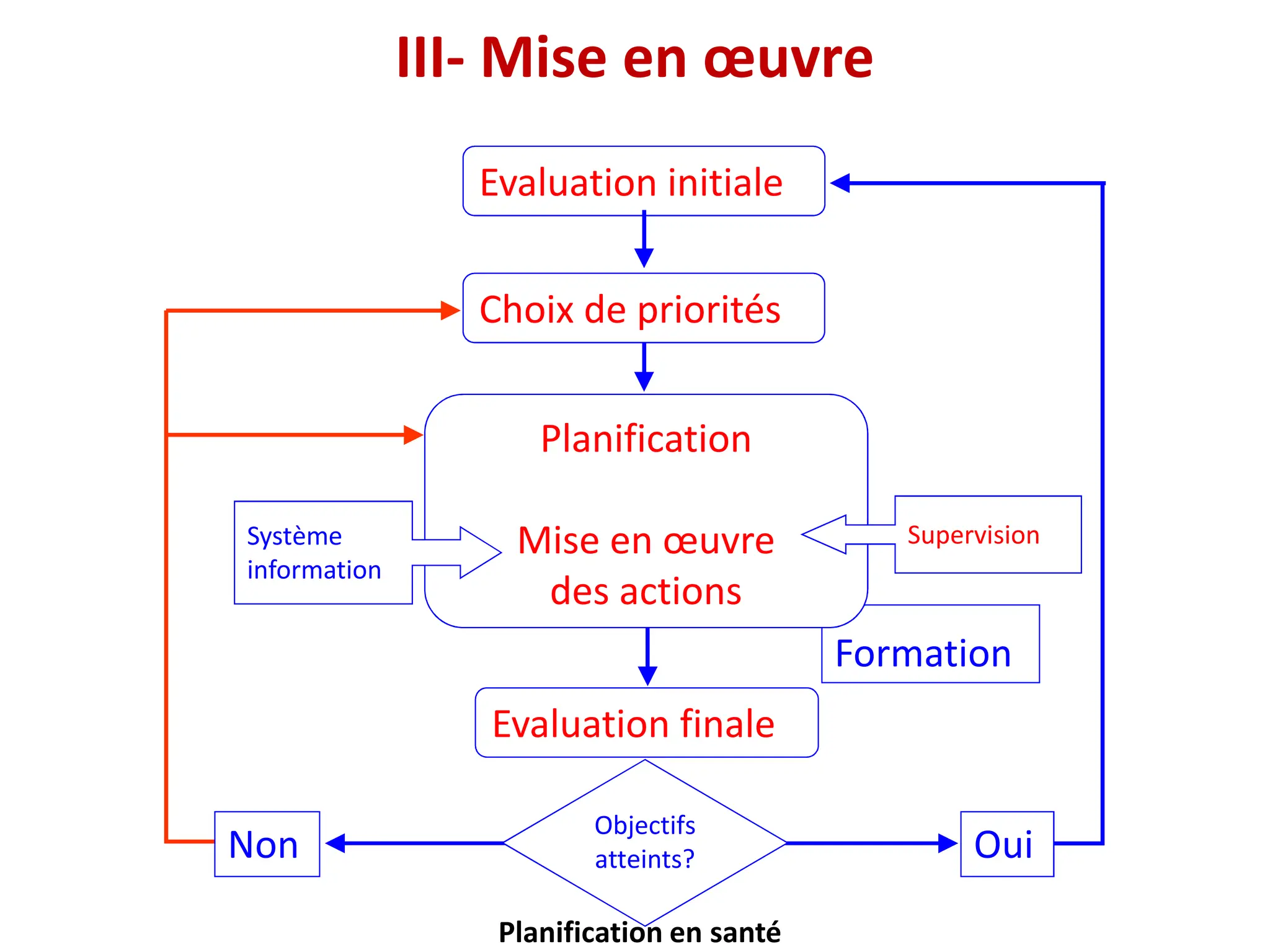 III- Mise en œuvre

Evaluation initiale

Choix de priorités

Planification

Système information

Mise en œuvre des actions

Supervision

Formation

Evaluation finale

Non

Objectifs atteints?

Oui

Planification en santé